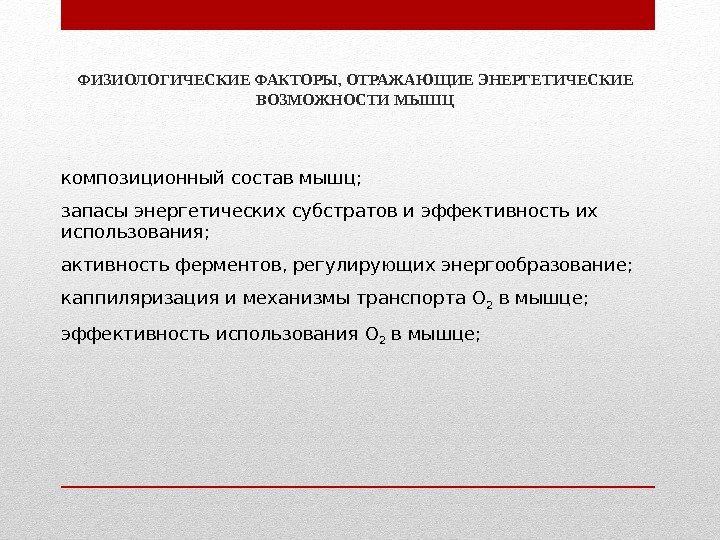 ФИЗИОЛОГИЧЕСКИЕ ФАКТОРЫ, ОТРАЖАЮЩИЕ ЭНЕРГЕТИЧЕСКИЕ ВОЗМОЖНОСТИ МЫШЦ

композиционный состав мышц;

запасы энергетических субстратов и эффективность их использования;

активность ферментов, регулирующих энергообразование;

каппиляризация и механизмы транспорта $O_2$ в мышце;

эффективность использования $O_2$ в мышце;